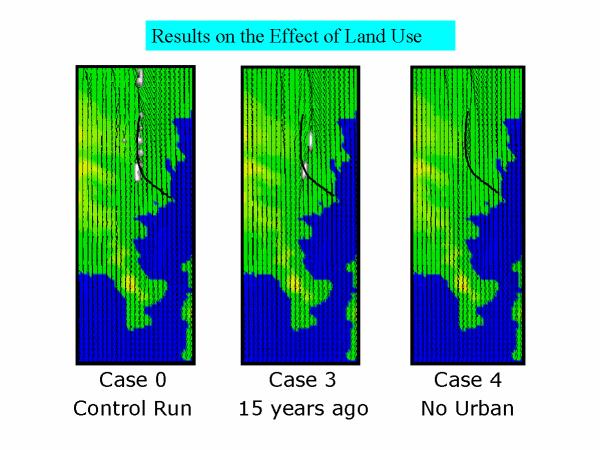 Results on the Effect of Land Use

Case 0
Control Run

Case 3
15 years ago

Case 4
No Urban